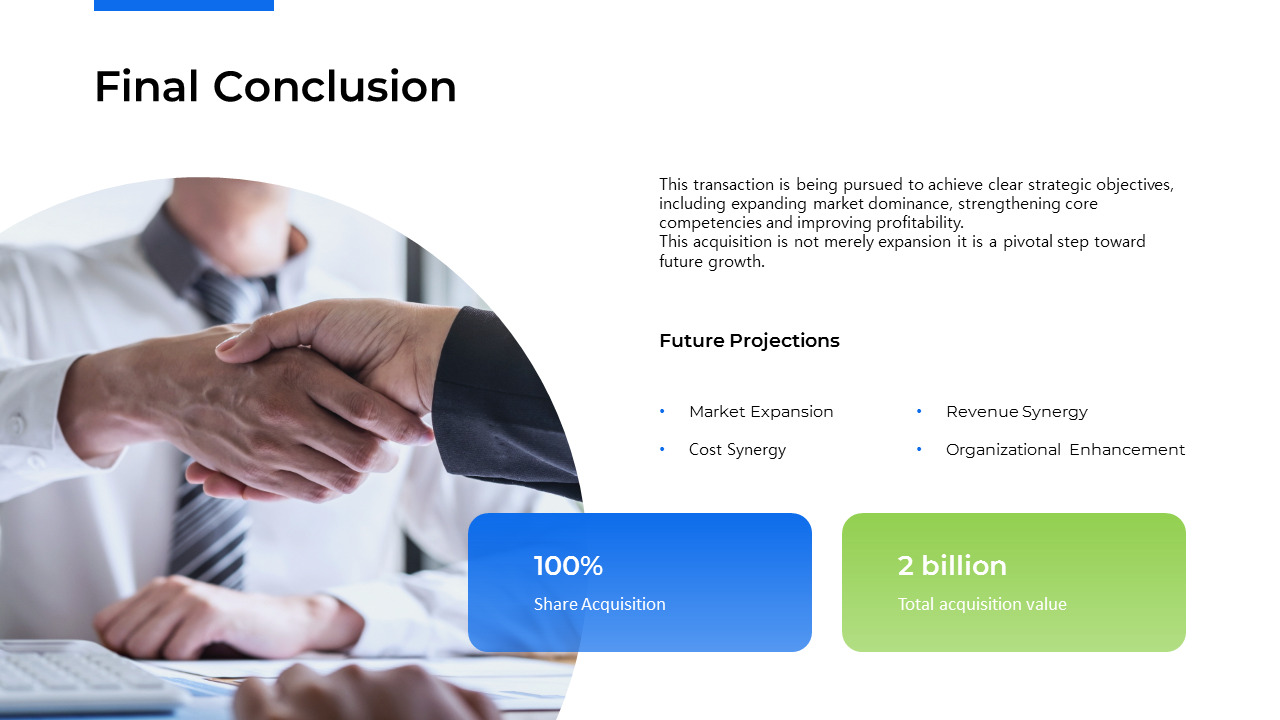 Final Conclusion

This transaction is being pursued to achieve clear strategic objectives, including expanding market dominance, strengthening core competencies and improving profitability.
This acquisition is not merely expansion it is a pivotal step toward future growth.

Future Projections

• Market Expansion
• Cost Synergy
• Revenue Synergy
• Organizational Enhancement

100%
Share Acquisition

2 billion
Total acquisition value